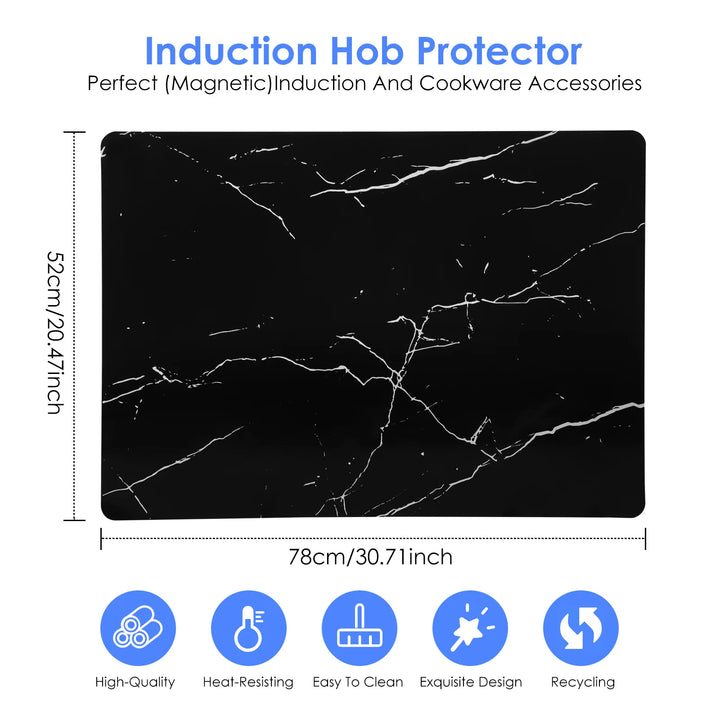 Induction Hob Protector
Perfect (Magnetic)Induction And Cookware Accessories

52cm/20.47inch

78cm/30.71inch

High-Quality
Heat-Resisting
Easy To Clean
Exquisite Design
Recycling